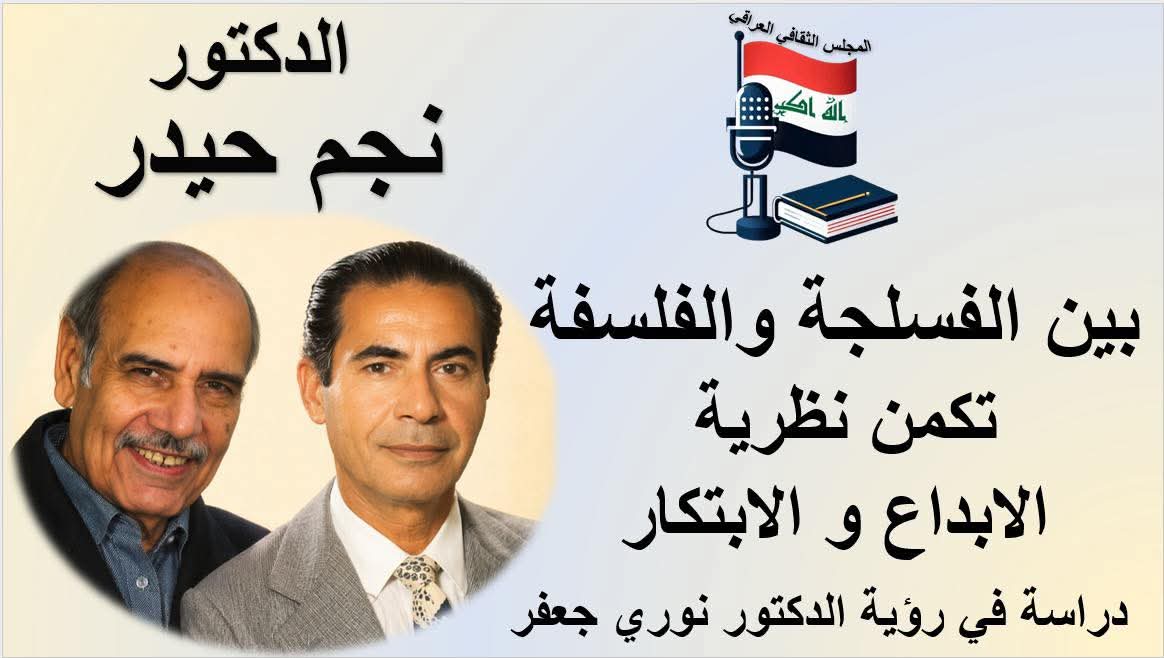 المجلس الثقافي العراقي

الله اكبر

الدكتور
نجم حيدر

بين الفسلجة والفلسفة
تكمن نظرية
الابداع و الابتكار

دراسة في رؤية الدكتور نوري جعفر